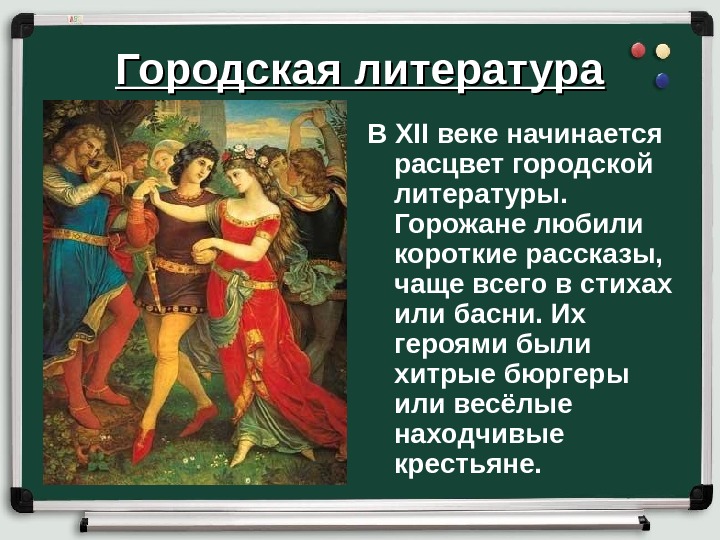 Городская литература

В XII веке начинается расцвет городской литературы. Горожане любили короткие рассказы, чаще всего в стихах или басни. Их героями были хитрые бюргеры или весёлые находчивые крестьяне.